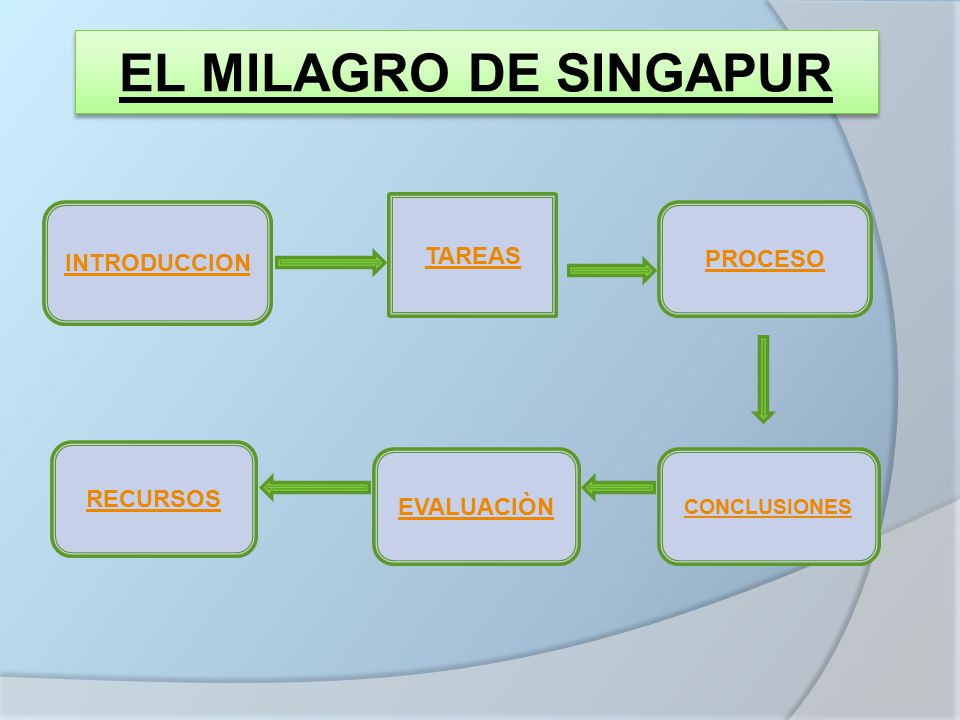 EL MILAGRO DE SINGAPUR

INTRODUCCION

TAREAS

PROCESO

CONCLUSIONES

EVALUACIÒN

RECURSOS